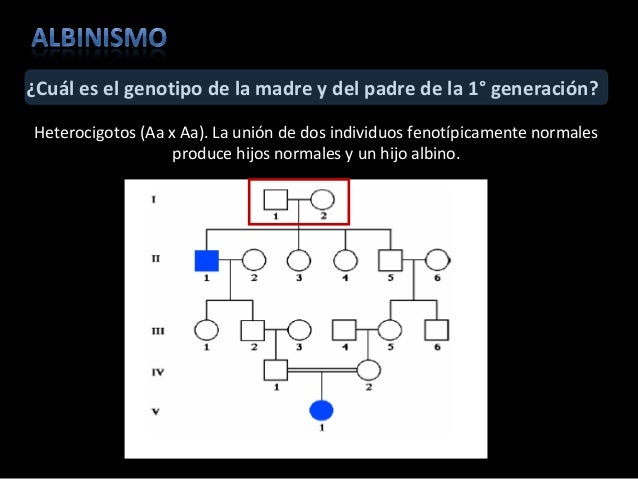 ALBINISMO

¿Cuál es el genotipo de la madre y del padre de la 1° generación?

Heterocigotos (Aa x Aa). La unión de dos individuos fenotípicamente normales produce hijos normales y un hijo albino.

I
1 2

II
1 2 3 4 5 6

III
1 2 3 4 5 6

IV
1 2

V
1